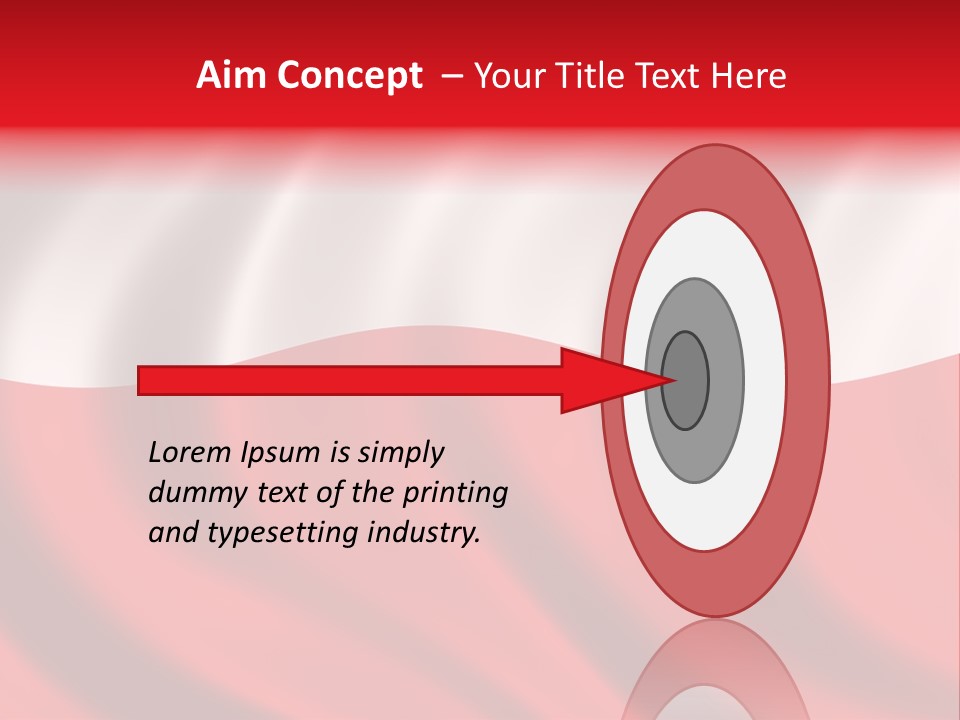 Aim Concept – Your Title Text Here

Lorem Ipsum is simply dummy text of the printing and typesetting industry.